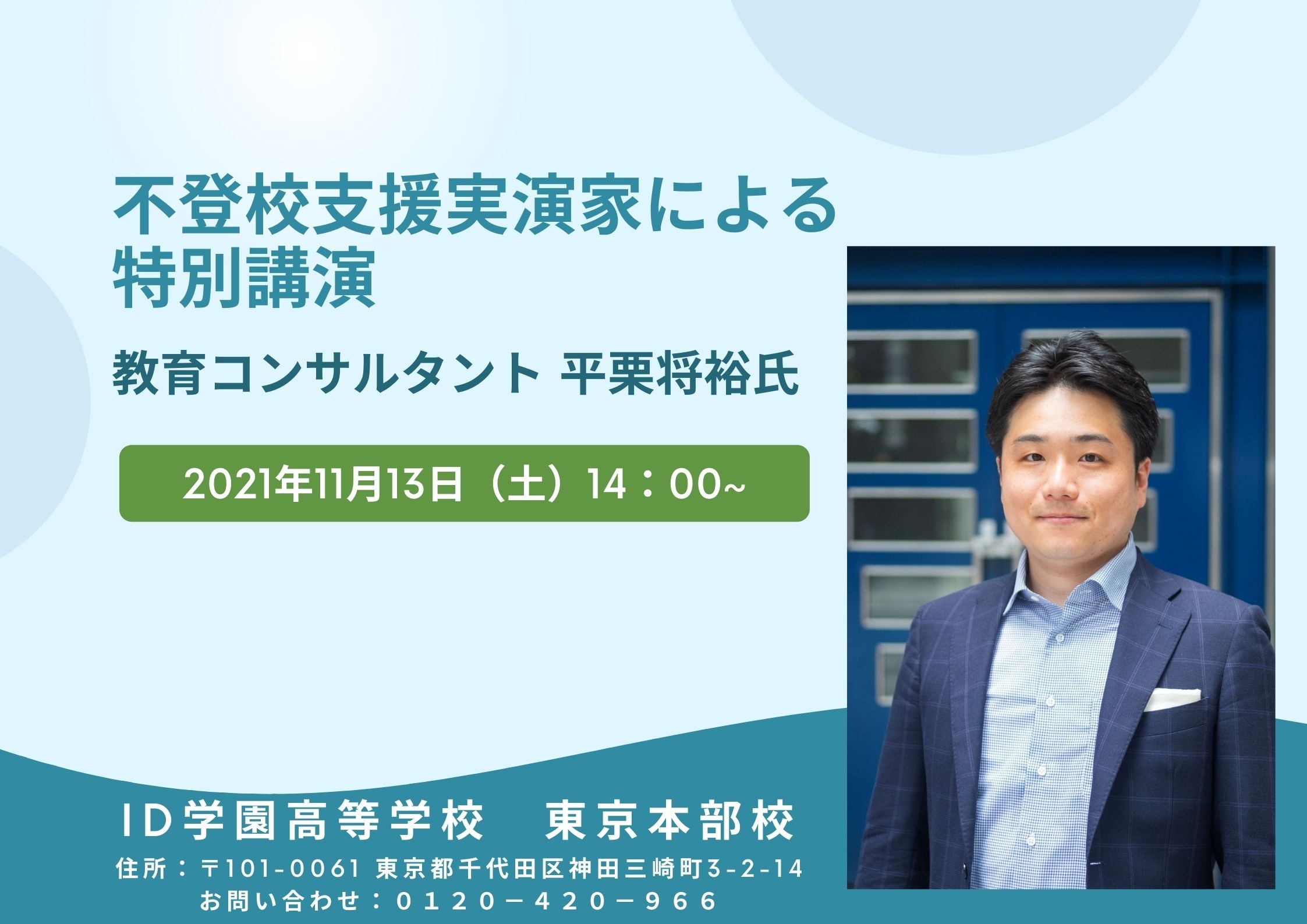 不登校支援実演家による
特別講演

教育コンサルタント 平栗将裕氏

2021年11月13日（土）14：00~

ID学園高等学校　東京本部校

住所：〒101-0061 東京都千代田区神田三崎町3-2-14
お問い合わせ：０１２０－４２０－９６６